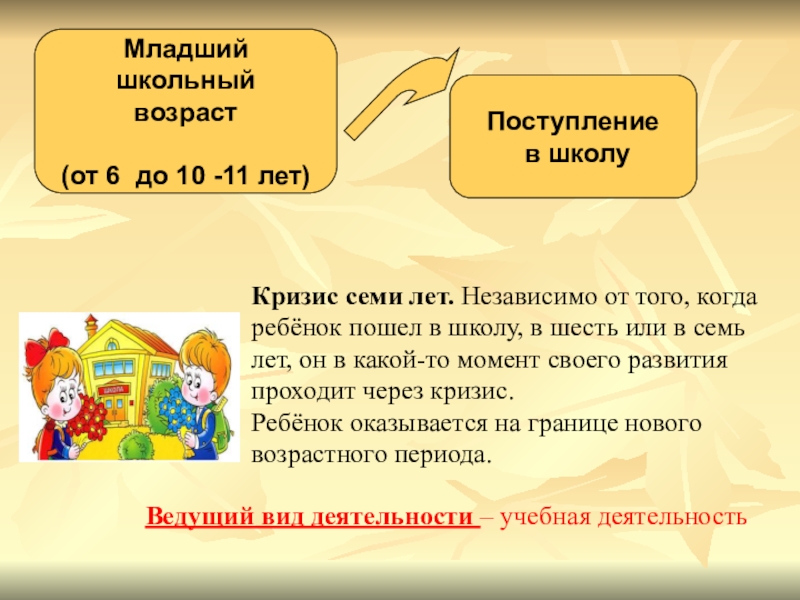 Младший школьный возраст

(от 6  до 10 -11 лет)

Поступление в школу

ШКОЛА

Кризис семи лет. Независимо от того, когда ребёнок пошел в школу, в шесть или в семь лет, он в какой-то момент своего развития проходит через кризис.
Ребёнок оказывается на границе нового возрастного периода.

Ведущий вид деятельности – учебная деятельность